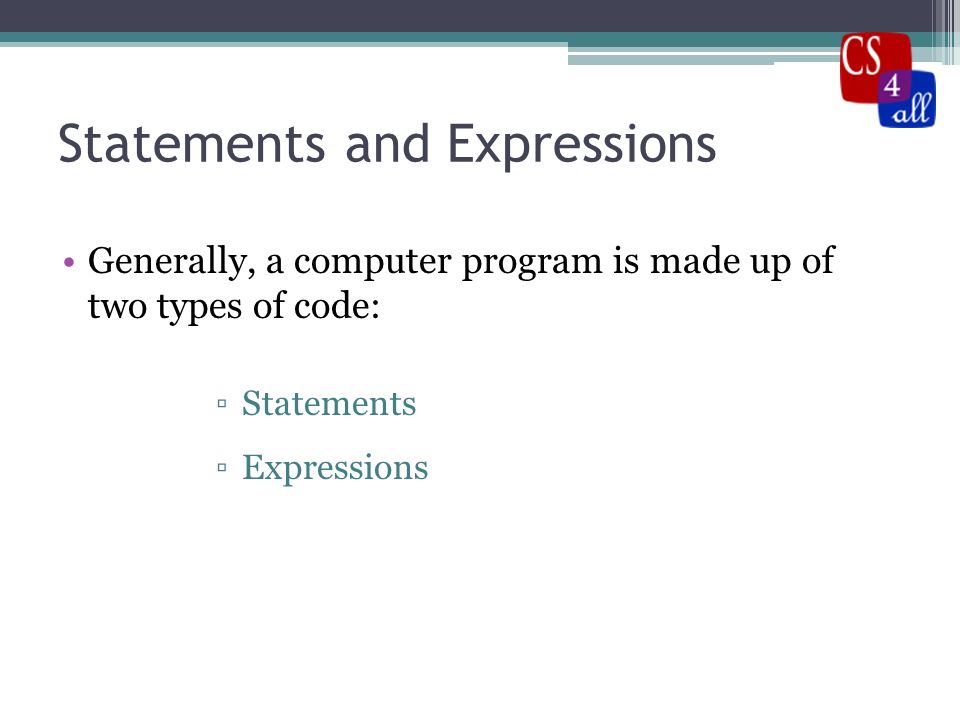 CS 4 all

Statements and Expressions

• Generally, a computer program is made up of two types of code:

▫ Statements

▫ Expressions